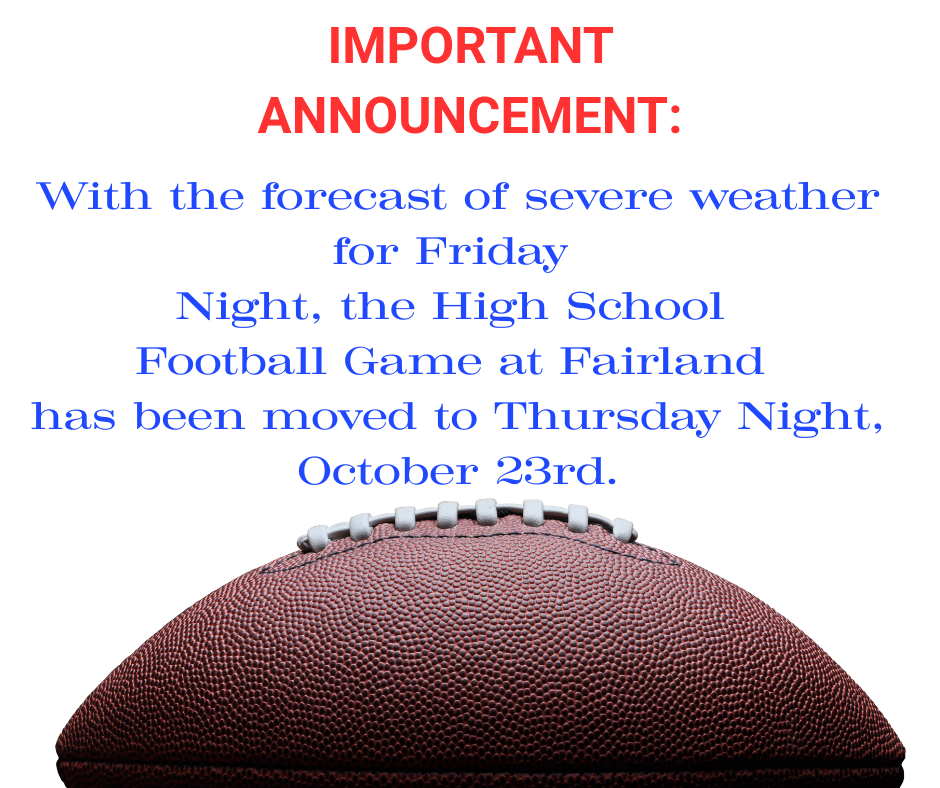 IMPORTANT ANNOUNCEMENT:

With the forecast of severe weather for Friday Night, the High School Football Game at Fairland has been moved to Thursday Night, October 23rd.